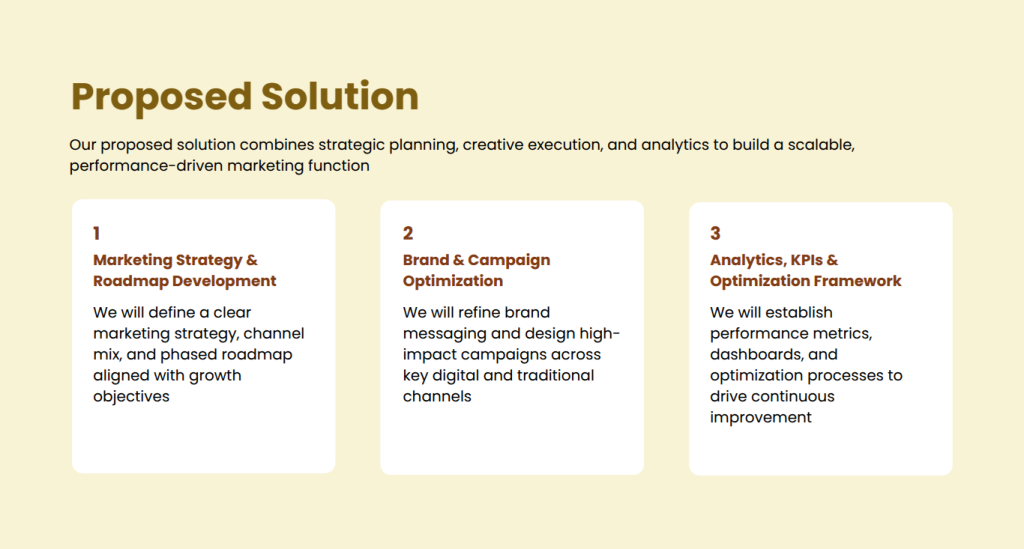 Proposed Solution

Our proposed solution combines strategic planning, creative execution, and analytics to build a scalable, performance-driven marketing function

1

Marketing Strategy & Roadmap Development

We will define a clear marketing strategy, channel mix, and phased roadmap aligned with growth objectives

2

Brand & Campaign Optimization

We will refine brand messaging and design high-impact campaigns across key digital and traditional channels

3

Analytics, KPIs & Optimization Framework

We will establish performance metrics, dashboards, and optimization processes to drive continuous improvement